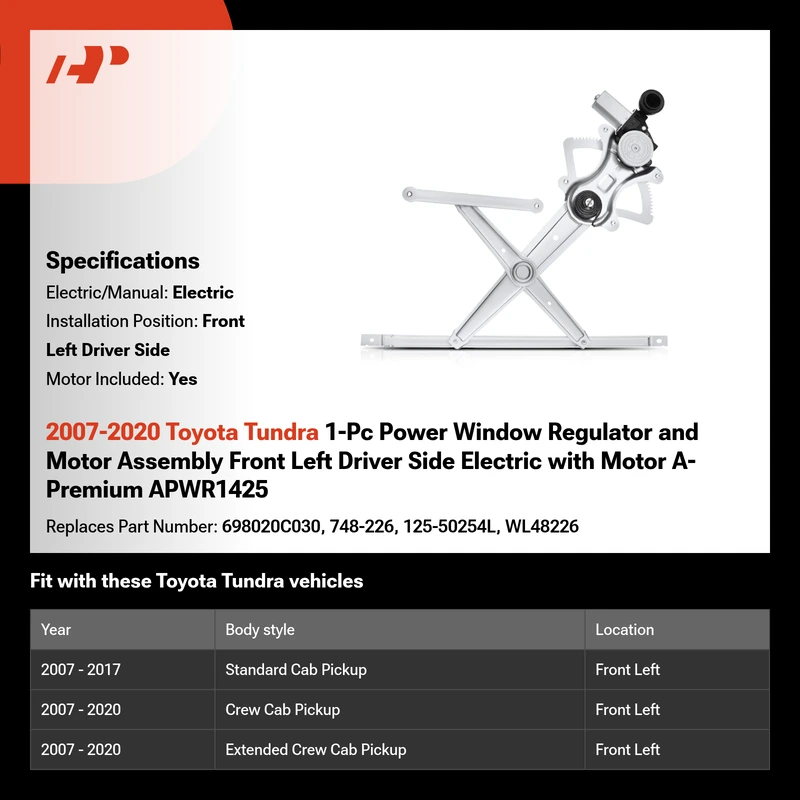 Specifications

Electric/Manual: Electric

Installation Position: Front Left Driver Side

Motor Included: Yes

2007-2020 Toyota Tundra 1-Pc Power Window Regulator and Motor Assembly Front Left Driver Side Electric with Motor A-Premium APWR1425

Replaces Part Number: 698020C030, 748-226, 125-50254L, WL48226

Fit with these Toyota Tundra vehicles

| Year | Body style | Location |
|---|---|---|
| 2007 - 2017 | Standard Cab Pickup | Front Left |
| 2007 - 2020 | Crew Cab Pickup | Front Left |
| 2007 - 2020 | Extended Crew Cab Pickup | Front Left |